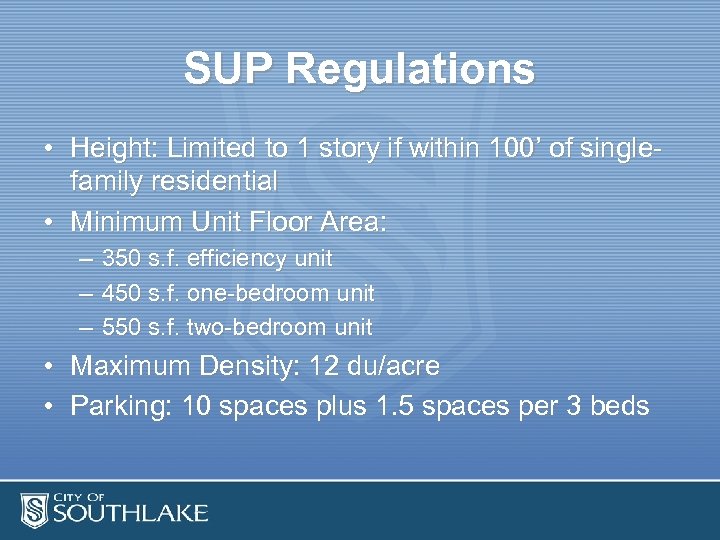 SUP Regulations

• Height: Limited to 1 story if within 100' of single-family residential
• Minimum Unit Floor Area:
– 350 s.f. efficiency unit
– 450 s.f. one-bedroom unit
– 550 s.f. two-bedroom unit
• Maximum Density: 12 du/acre
• Parking: 10 spaces plus 1.5 spaces per 3 beds

CITY OF SOUTHLAKE